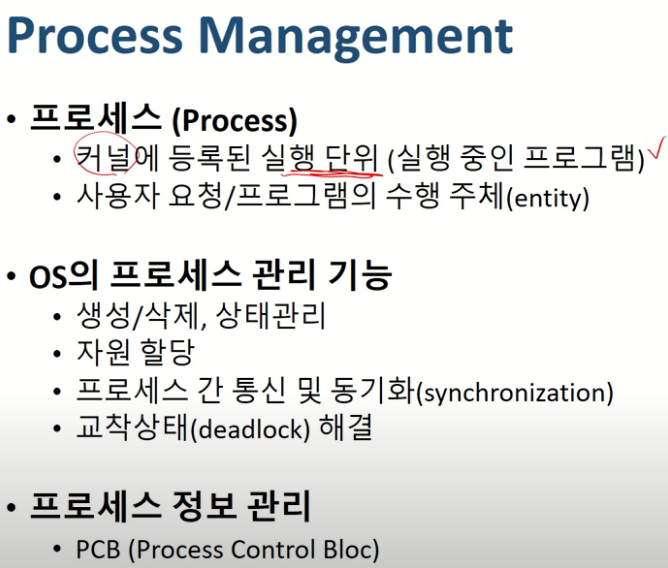 Process Management

• 프로세스 (Process)
  • 커널에 등록된 실행 단위 (실행 중인 프로그램)
  • 사용자 요청/프로그램의 수행 주체(entity)

• OS의 프로세스 관리 기능
  • 생성/삭제, 상태관리
  • 자원 할당
  • 프로세스 간 통신 및 동기화(synchronization)
  • 교착상태(deadlock) 해결

• 프로세스 정보 관리
  • PCB (Process Control Bloc)